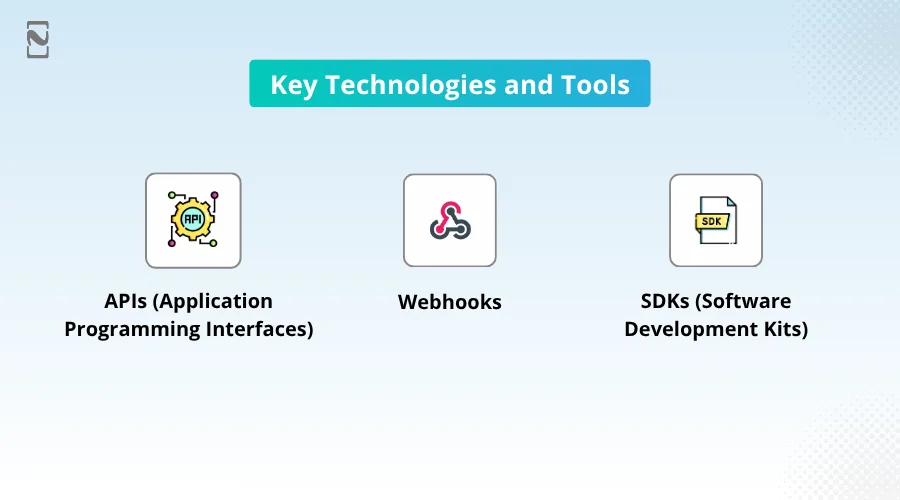 Key Technologies and Tools

API

APIs (Application Programming Interfaces)

Webhooks

SDK

SDKs (Software Development Kits)